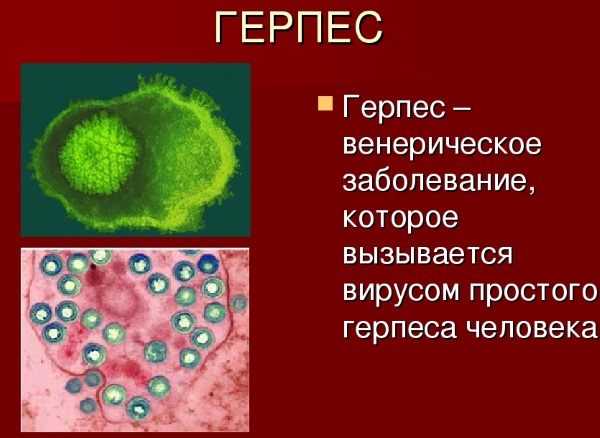 ГЕРПЕС

Герпес – венерическое заболевание, которое вызывается вирусом простого герпеса человека